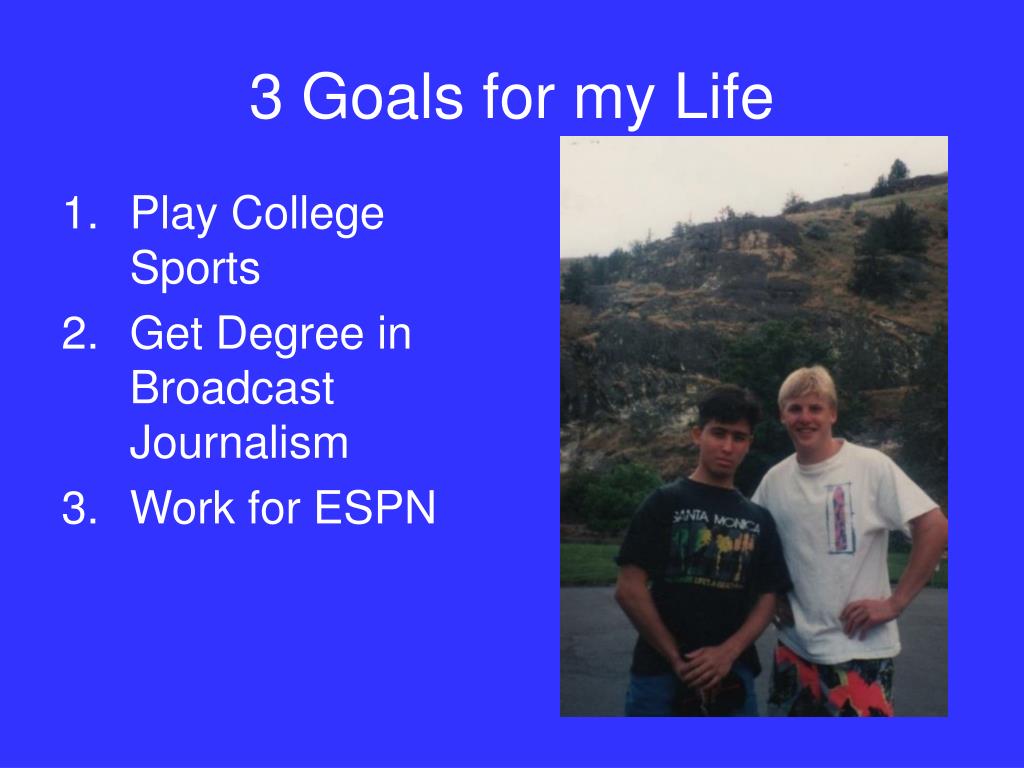 3 Goals for my Life

1. Play College Sports
2. Get Degree in Broadcast Journalism
3. Work for ESPN

SANTA MONICA